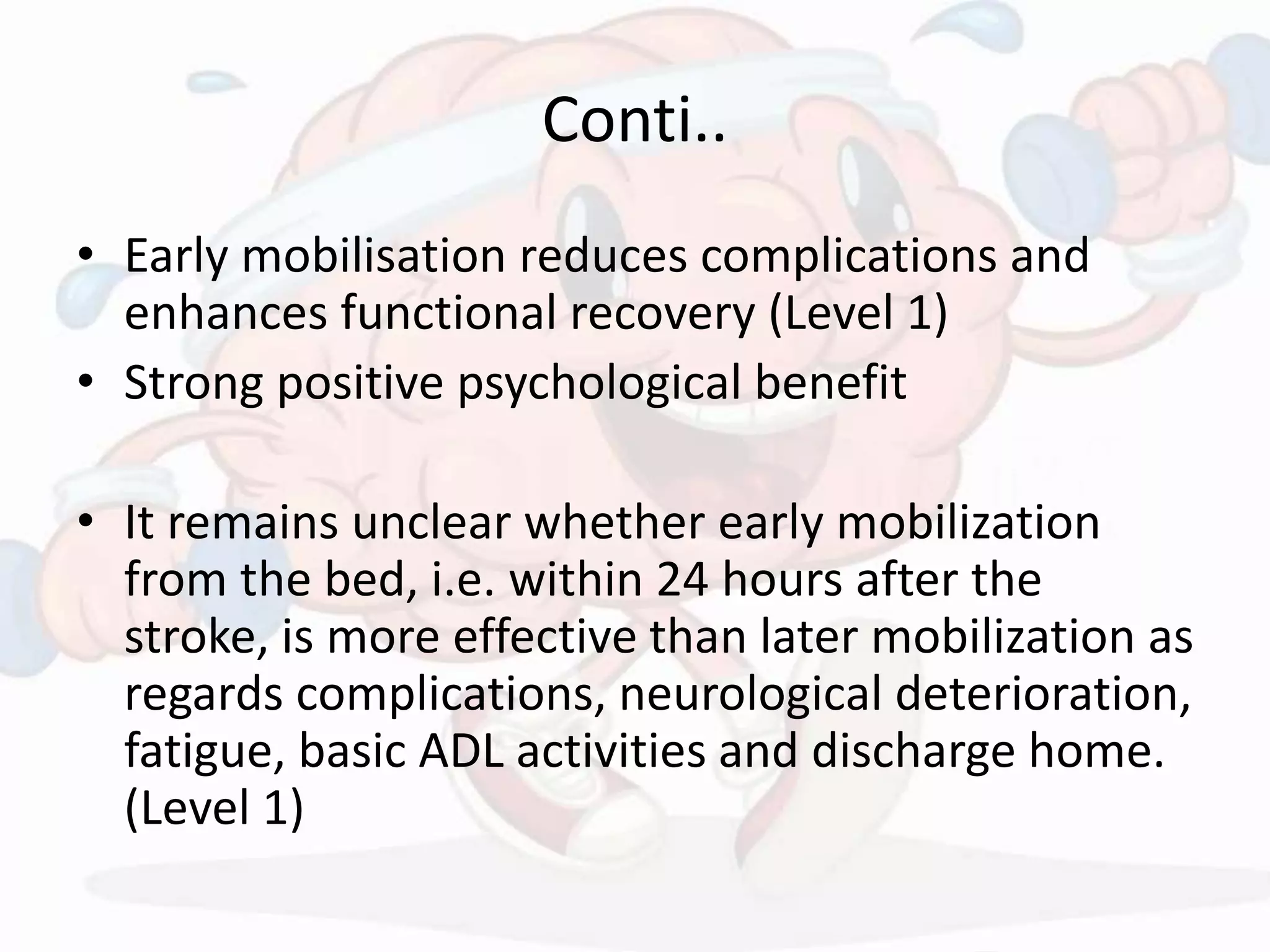 Conti..

• Early mobilisation reduces complications and enhances functional recovery (Level 1)
• Strong positive psychological benefit

• It remains unclear whether early mobilization from the bed, i.e. within 24 hours after the stroke, is more effective than later mobilization as regards complications, neurological deterioration, fatigue, basic ADL activities and discharge home. (Level 1)